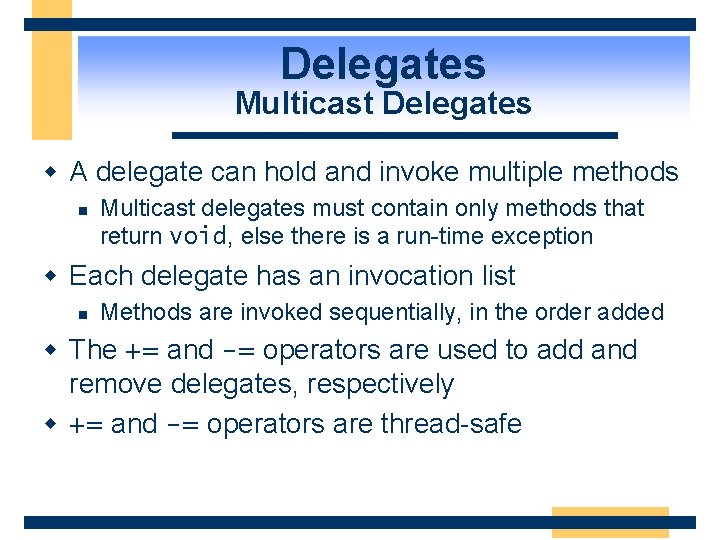 Delegates
Multicast Delegates

A delegate can hold and invoke multiple methods
Multicast delegates must contain only methods that return void, else there is a run-time exception

Each delegate has an invocation list
Methods are invoked sequentially, in the order added

The += and -= operators are used to add and remove delegates, respectively

+= and -= operators are thread-safe